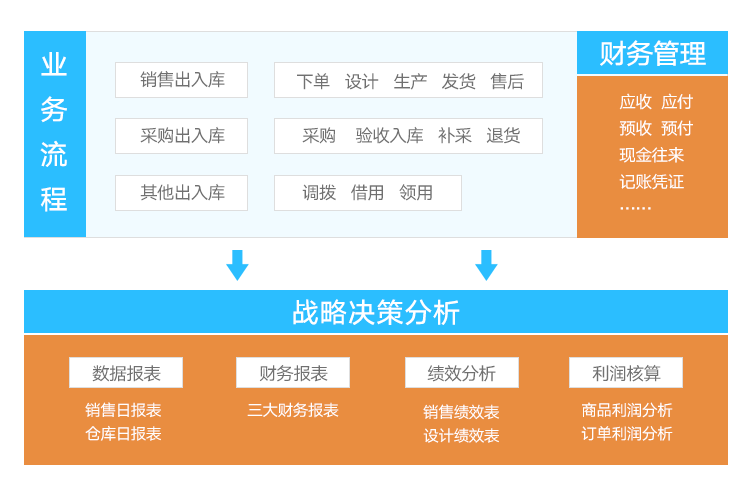 业务流程

销售出入库
下单 设计 生产 发货 售后
采购出入库
采购 验收入库 补采 退货
其他出入库
调拨 借用 领用

财务管理
应收 应付
预收 预付
现金往来
记账凭证
……

战略决策分析

数据报表
销售日报表
仓库日报表

财务报表
三大财务报表

绩效分析
销售绩效表
设计绩效表

利润核算
商品利润分析
订单利润分析